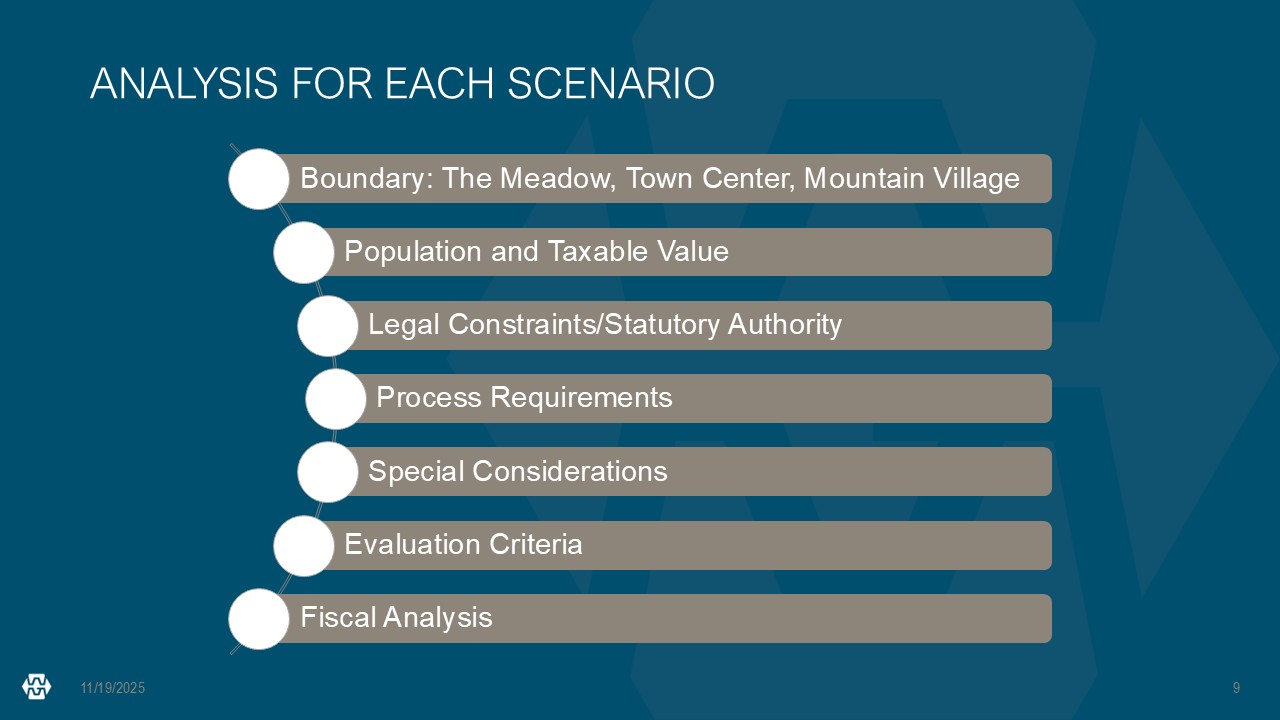 ANALYSIS FOR EACH SCENARIO

Boundary: The Meadow, Town Center, Mountain Village

Population and Taxable Value

Legal Constraints/Statutory Authority

Process Requirements

Special Considerations

Evaluation Criteria

Fiscal Analysis

11/19/2025

9